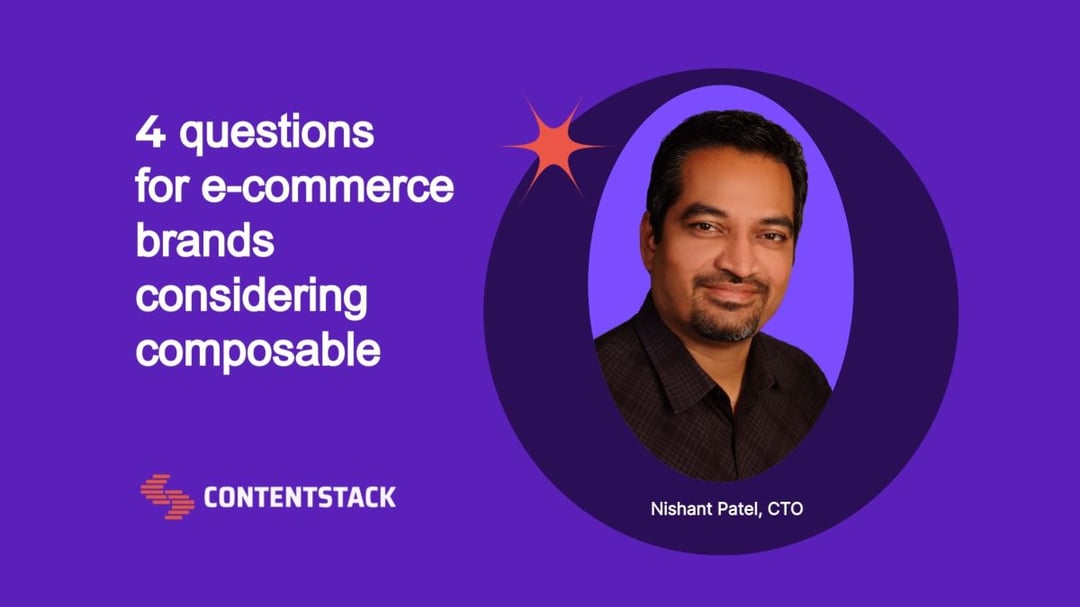 4 questions for e-commerce brands considering composable

CONTENTSTACK

Nishant Patel, CTO